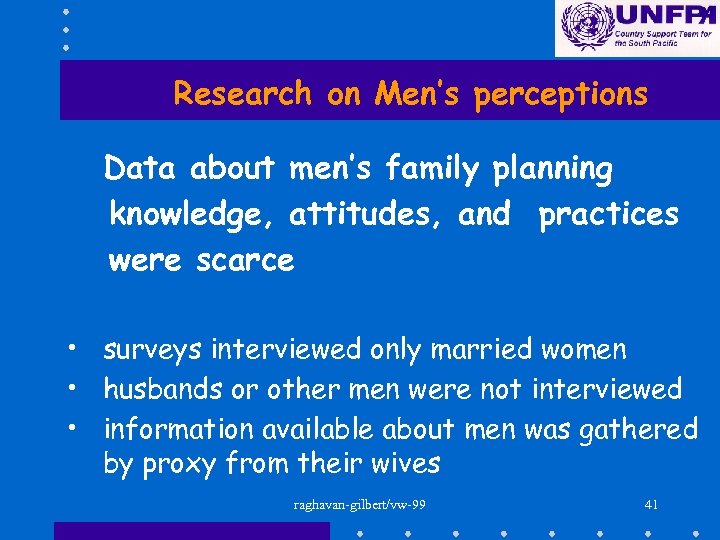 UNFPA
Country Support Team for the South Pacific

Research on Men's perceptions

Data about men's family planning knowledge, attitudes, and practices were scarce

• surveys interviewed only married women
• husbands or other men were not interviewed
• information available about men was gathered by proxy from their wives

raghavan-gilbert/vw-99

41